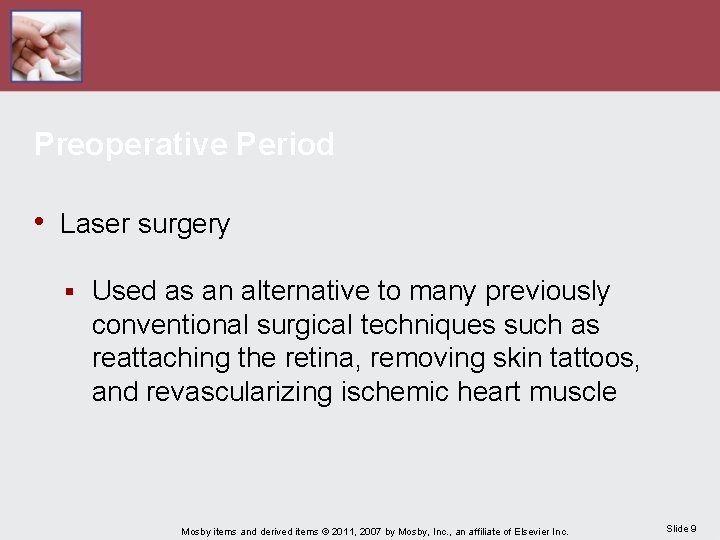 Preoperative Period

• Laser surgery

▪ Used as an alternative to many previously conventional surgical techniques such as reattaching the retina, removing skin tattoos, and revascularizing ischemic heart muscle

Mosby items and derived items © 2011, 2007 by Mosby, Inc., an affiliate of Elsevier Inc.

Slide 9